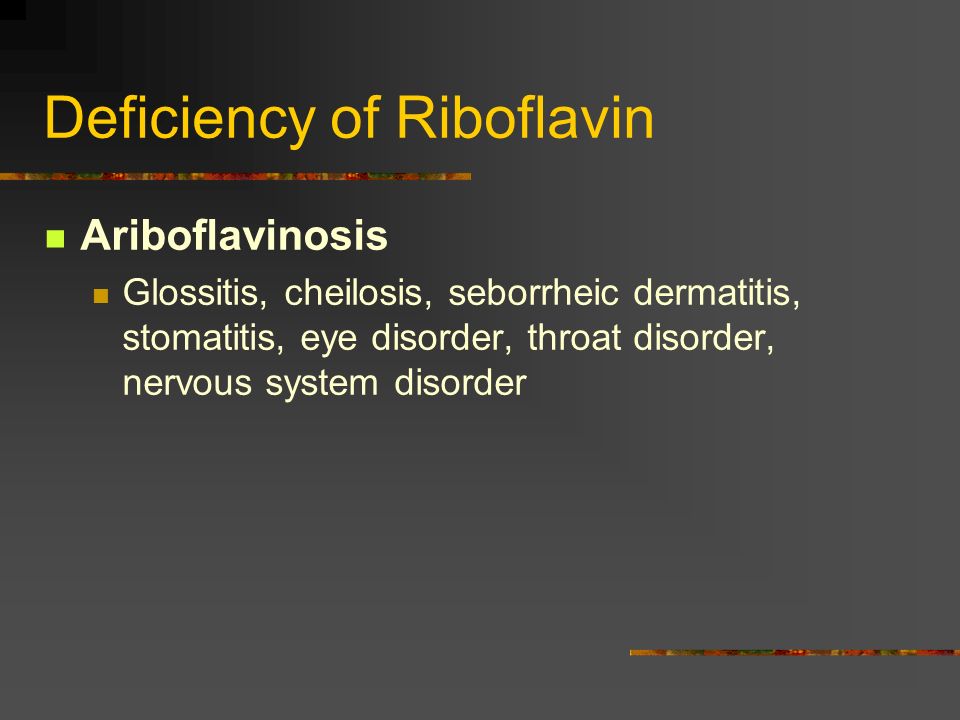 Deficiency of Riboflavin

Ariboflavinosis

Glossitis, cheilosis, seborrheic dermatitis, stomatitis, eye disorder, throat disorder, nervous system disorder